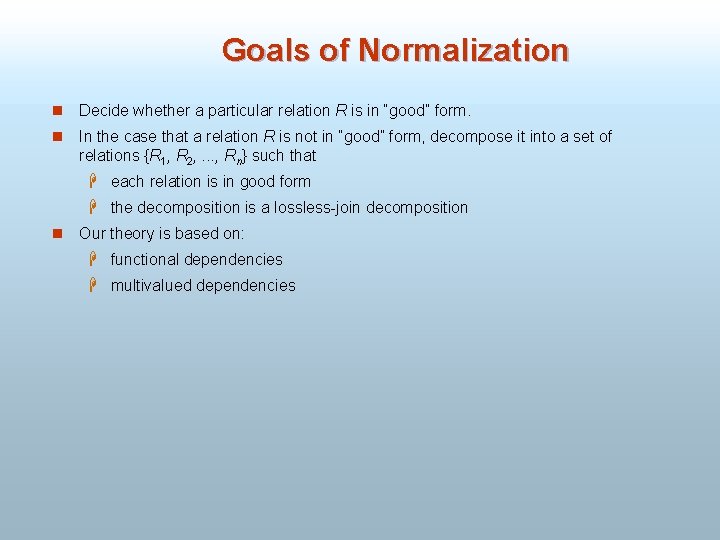 Goals of Normalization

Decide whether a particular relation $R$ is in "good" form.

In the case that a relation $R$ is not in "good" form, decompose it into a set of relations $\{R_1, R_2, ..., R_n\}$ such that

each relation is in good form

the decomposition is a lossless-join decomposition

Our theory is based on:

functional dependencies

multivalued dependencies